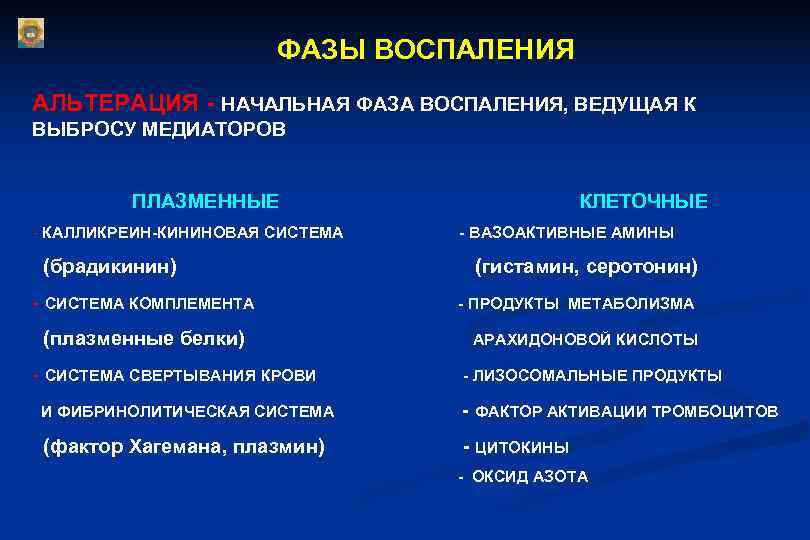 ФАЗЫ ВОСПАЛЕНИЯ

АЛЬТЕРАЦИЯ - НАЧАЛЬНАЯ ФАЗА ВОСПАЛЕНИЯ, ВЕДУЩАЯ К ВЫБРОСУ МЕДИАТОРОВ

ПЛАЗМЕННЫЕ

- КАЛЛИКРЕИН-КИНИНОВАЯ СИСТЕМА

(брадикинин)

- СИСТЕМА КОМПЛЕМЕНТА

(плазменные белки)

- СИСТЕМА СВЕРТЫВАНИЯ КРОВИ

И ФИБРИНОЛИТИЧЕСКАЯ СИСТЕМА

(фактор Хагемана, плазмин)

КЛЕТОЧНЫЕ

- ВАЗОАКТИВНЫЕ АМИНЫ

(гистамин, серотонин)

- ПРОДУКТЫ МЕТАБОЛИЗМА

АРАХИДОНОВОЙ КИСЛОТЫ

- ЛИЗОСОМАЛЬНЫЕ ПРОДУКТЫ

- ФАКТОР АКТИВАЦИИ ТРОМБОЦИТОВ

- ЦИТОКИНЫ

- ОКСИД АЗОТА